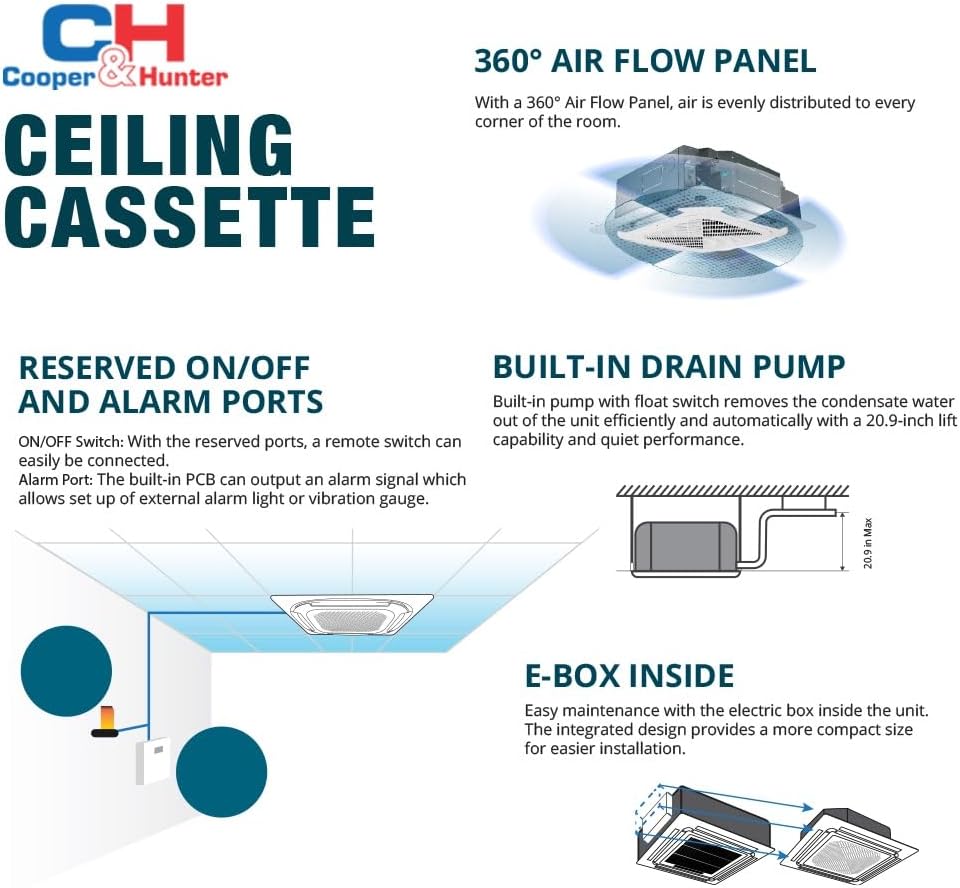 C&H
Cooper&Hunter

CEILING CASSETTE

360° AIR FLOW PANEL

With a 360° Air Flow Panel, air is evenly distributed to every corner of the room.

RESERVED ON/OFF AND ALARM PORTS

ON/OFF Switch: With the reserved ports, a remote switch can easily be connected.
Alarm Port: The built-in PCB can output an alarm signal which allows set up of external alarm light or vibration gauge.

BUILT-IN DRAIN PUMP

Built-in pump with float switch removes the condensate water out of the unit efficiently and automatically with a 20.9-inch lift capability and quiet performance.

20.9 in Max

E-BOX INSIDE

Easy maintenance with the electric box inside the unit. The integrated design provides a more compact size for easier installation.